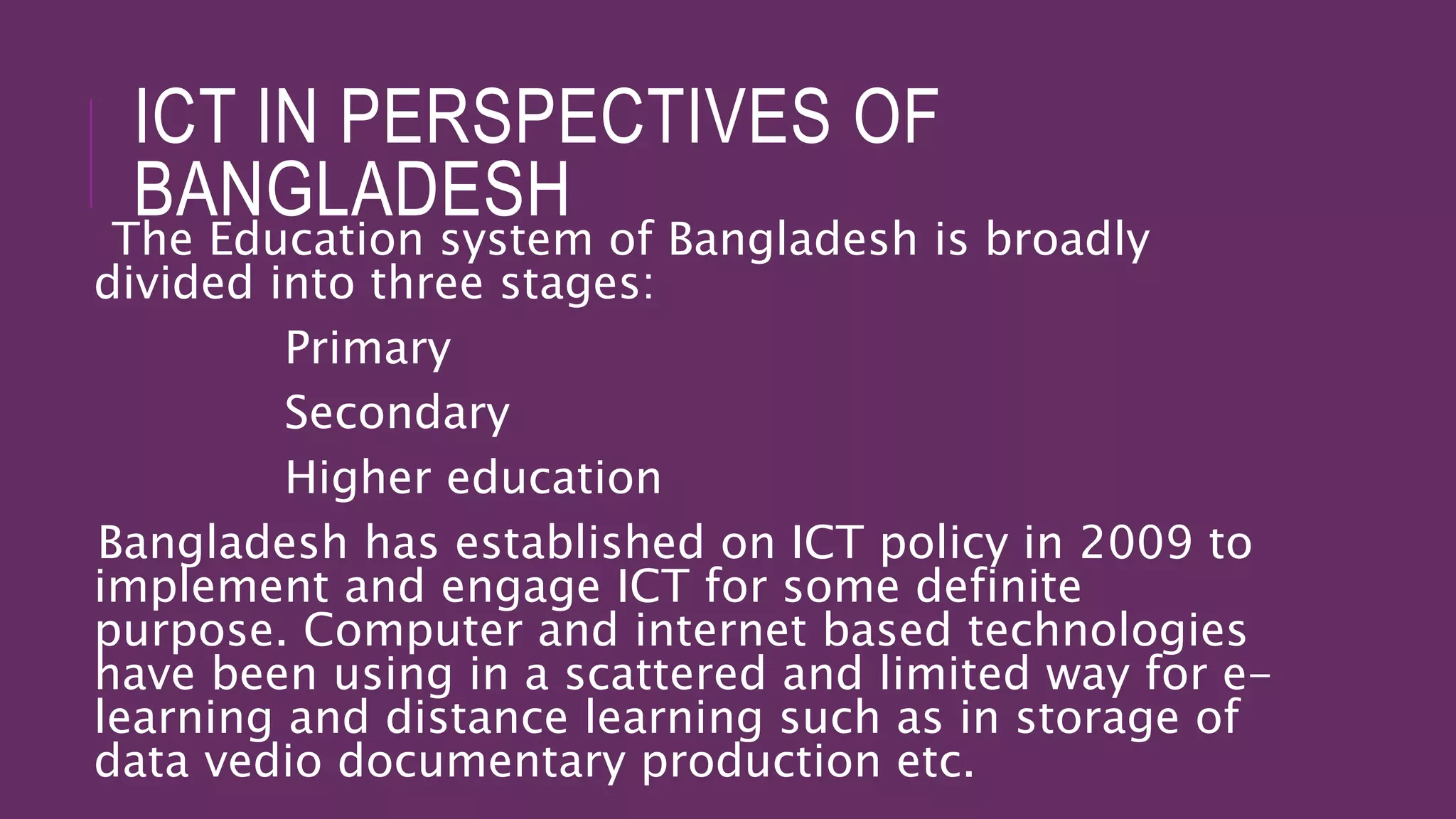 ICT IN PERSPECTIVES OF BANGLADESH

The Education system of Bangladesh is broadly divided into three stages:

Primary

Secondary

Higher education

Bangladesh has established on ICT policy in 2009 to implement and engage ICT for some definite purpose. Computer and internet based technologies have been using in a scattered and limited way for e-learning and distance learning such as in storage of data vedio documentary production etc.